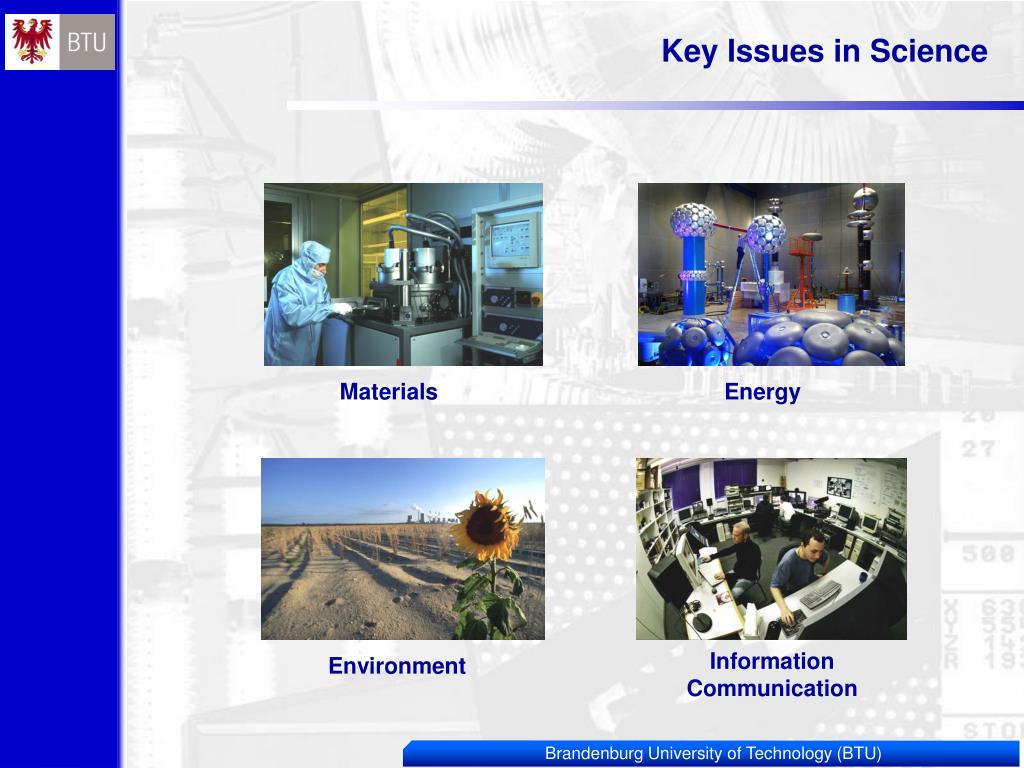 BTU

Key Issues in Science

Materials

Energy

Environment

Information
Communication

Brandenburg University of Technology (BTU)